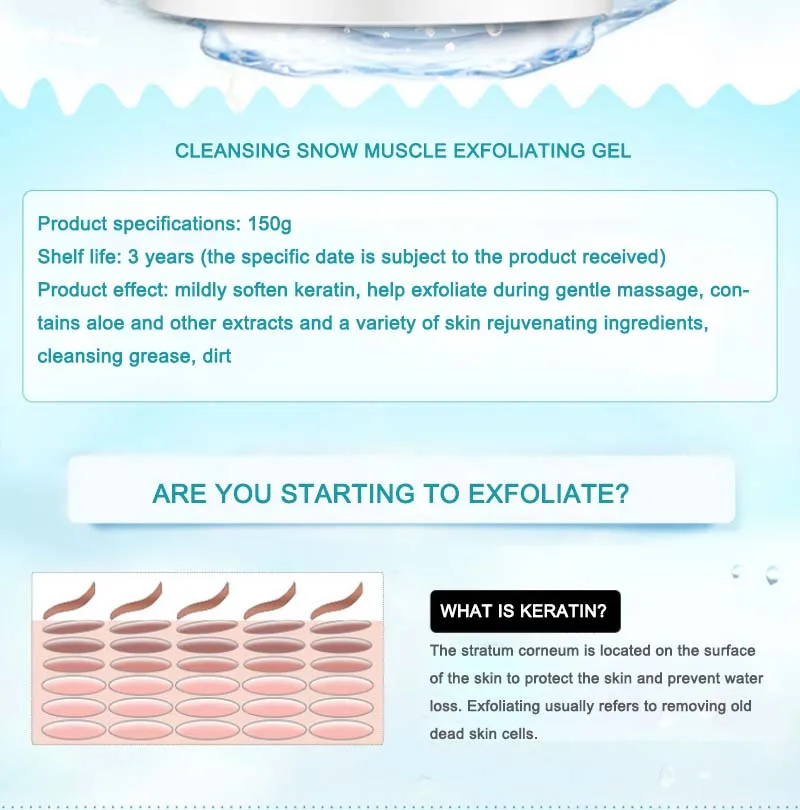 CLEANSING SNOW MUSCLE EXFOLIATING GEL

Product specifications: 150g
Shelf life: 3 years (the specific date is subject to the product received)
Product effect: mildly soften keratin, help exfoliate during gentle massage, contains aloe and other extracts and a variety of skin rejuvenating ingredients, cleansing grease, dirt

ARE YOU STARTING TO EXFOLIATE?

WHAT IS KERATIN?

The stratum corneum is located on the surface of the skin to protect the skin and prevent water loss. Exfoliating usually refers to removing old dead skin cells.